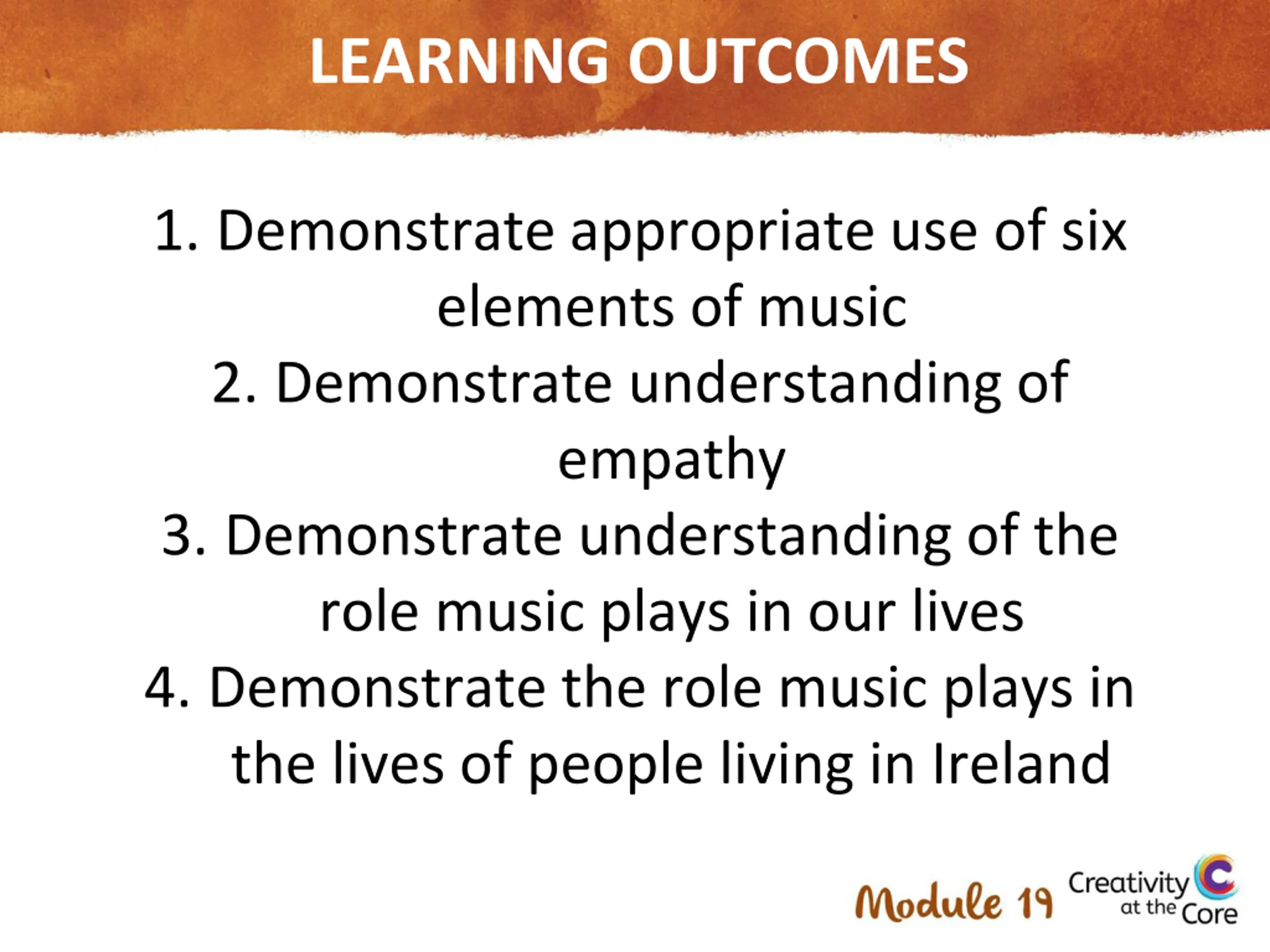 LEARNING OUTCOMES

1. Demonstrate appropriate use of six elements of music
2. Demonstrate understanding of empathy
3. Demonstrate understanding of the role music plays in our lives
4. Demonstrate the role music plays in the lives of people living in Ireland

Module 19

Creativity at the Core